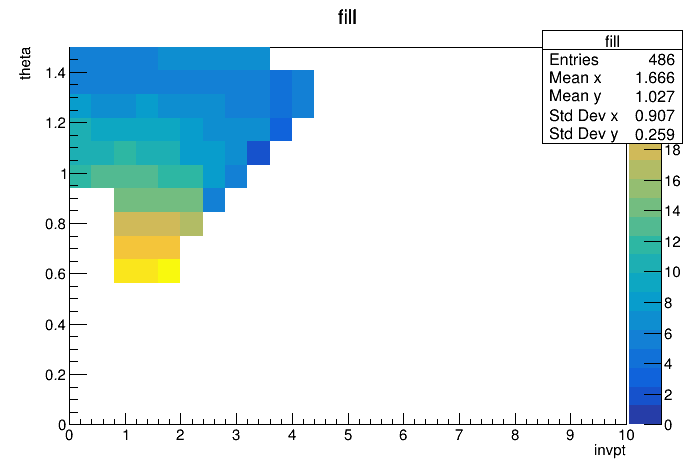 fill

| fill | |
|---|---|
| Entries | 486 |
| Mean x | 1.666 |
| Mean y | 1.027 |
| Std Dev x | 0.907 |
| Std Dev y | 0.259 |

theta

1.4
1.2
1
0.8
0.6
0.4
0.2
0

0 1 2 3 4 5 6 7 8 9 10

invpt

18
16
14
12
10
8
6
4
2
0